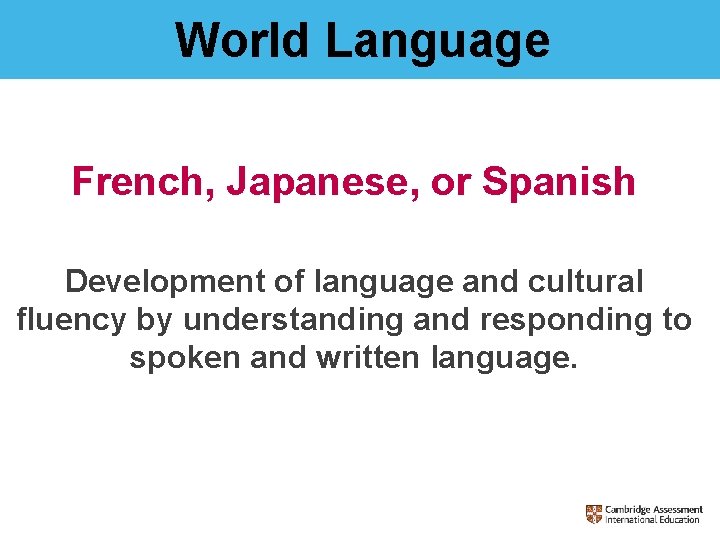 World Language

French, Japanese, or Spanish

Development of language and cultural fluency by understanding and responding to spoken and written language.

Cambridge Assessment International Education